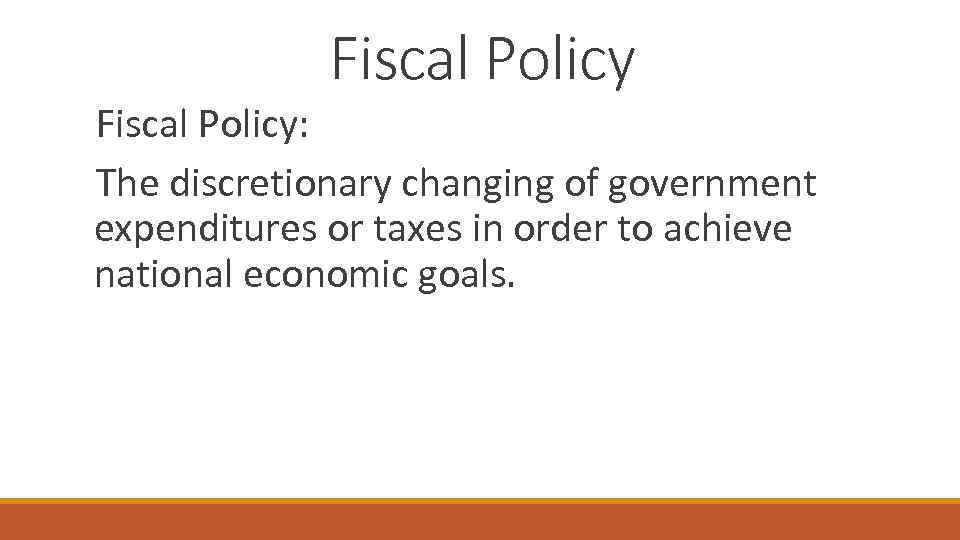 Fiscal Policy

Fiscal Policy:

The discretionary changing of government expenditures or taxes in order to achieve national economic goals.